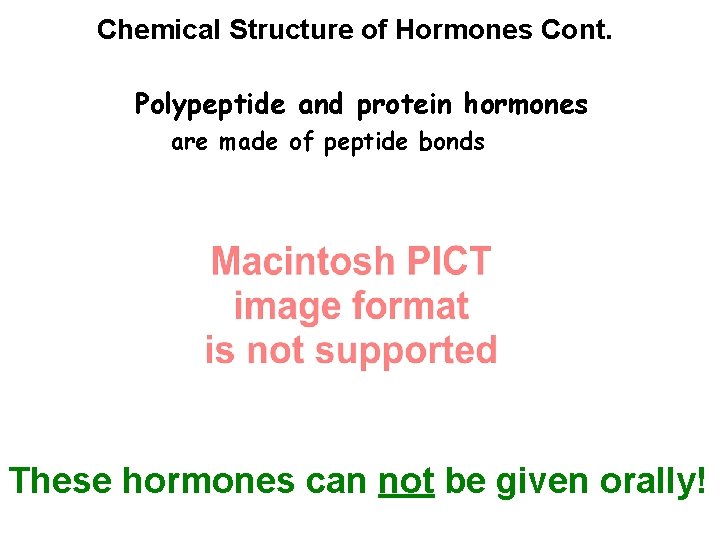 Chemical Structure of Hormones Cont.

Polypeptide and protein hormones
are made of peptide bonds

Macintosh PICT
image format
is not supported

These hormones can not be given orally!